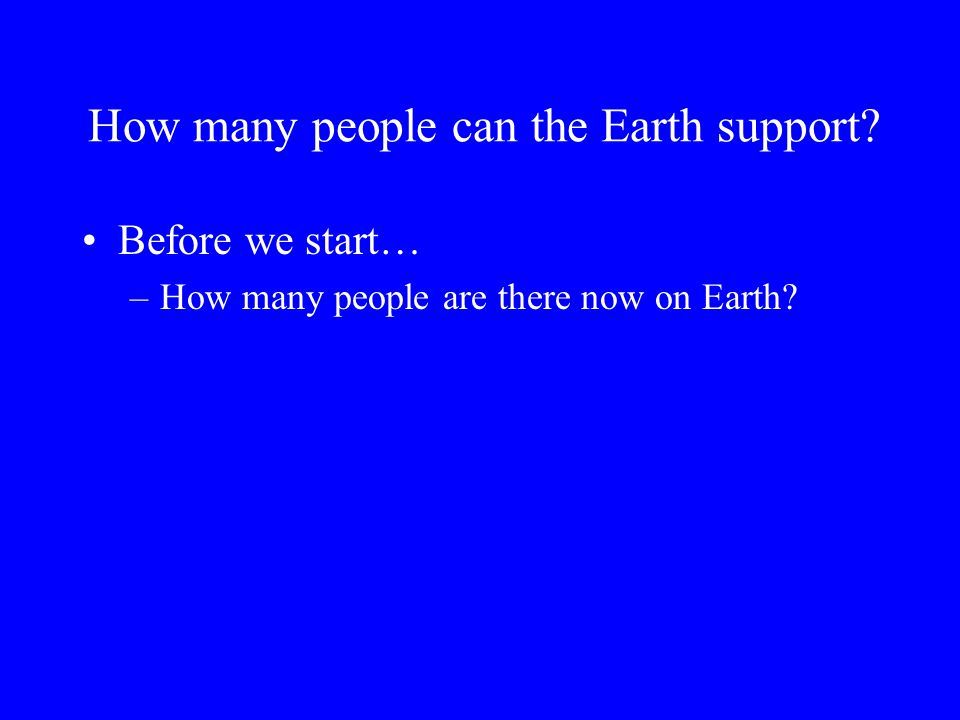 How many people can the Earth support?

• Before we start…
– How many people are there now on Earth?